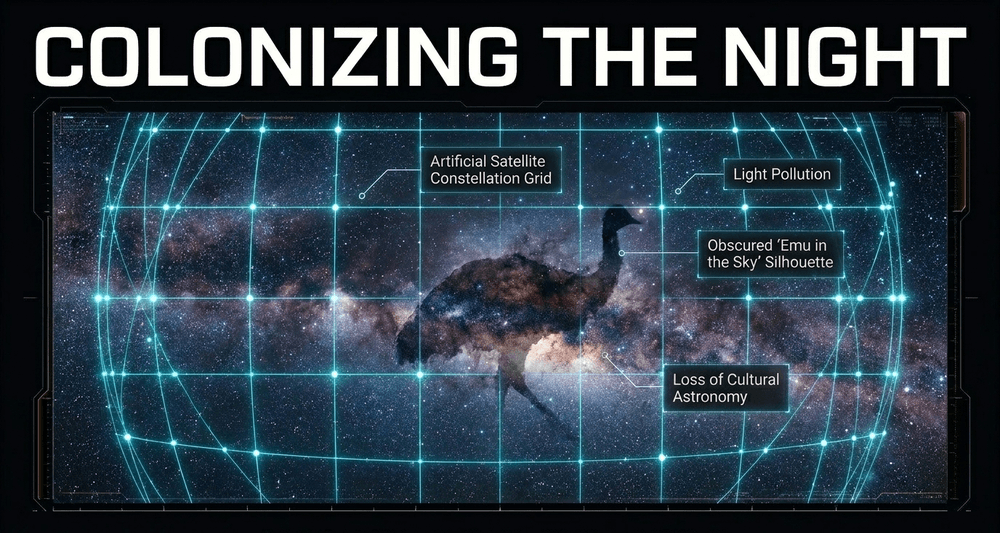 COLONIZING THE NIGHT

Artificial Satellite Constellation Grid

Light Pollution

Obscured 'Emu in the Sky' Silhouette

Loss of Cultural Astronomy